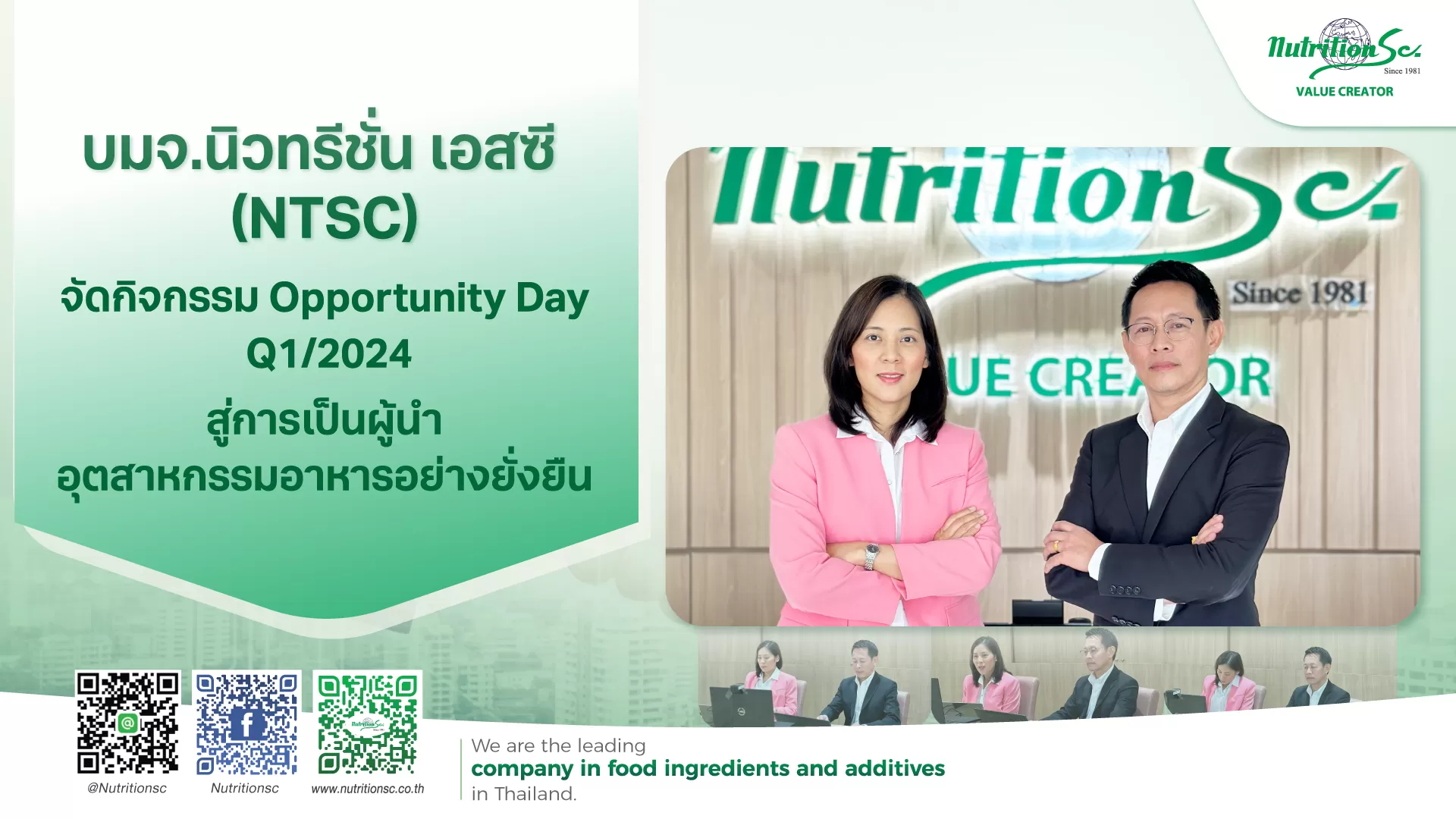 NutritionSc.
Since 1981
VALUE CREATOR

บมจ.นิวทรีชั่น เอสซี (NTSC)

จัดกิจกรรม Opportunity Day Q1/2024

สู่การเป็นผู้นำ อุตสาหกรรมอาหารอย่างยั่งยืน

NutritionSc.
Since 1981
UE CREA OR

@Nutritionsc
Nutritionsc
www.nutritionsc.co.th

We are the leading
company in food ingredients and additives
in Thailand.